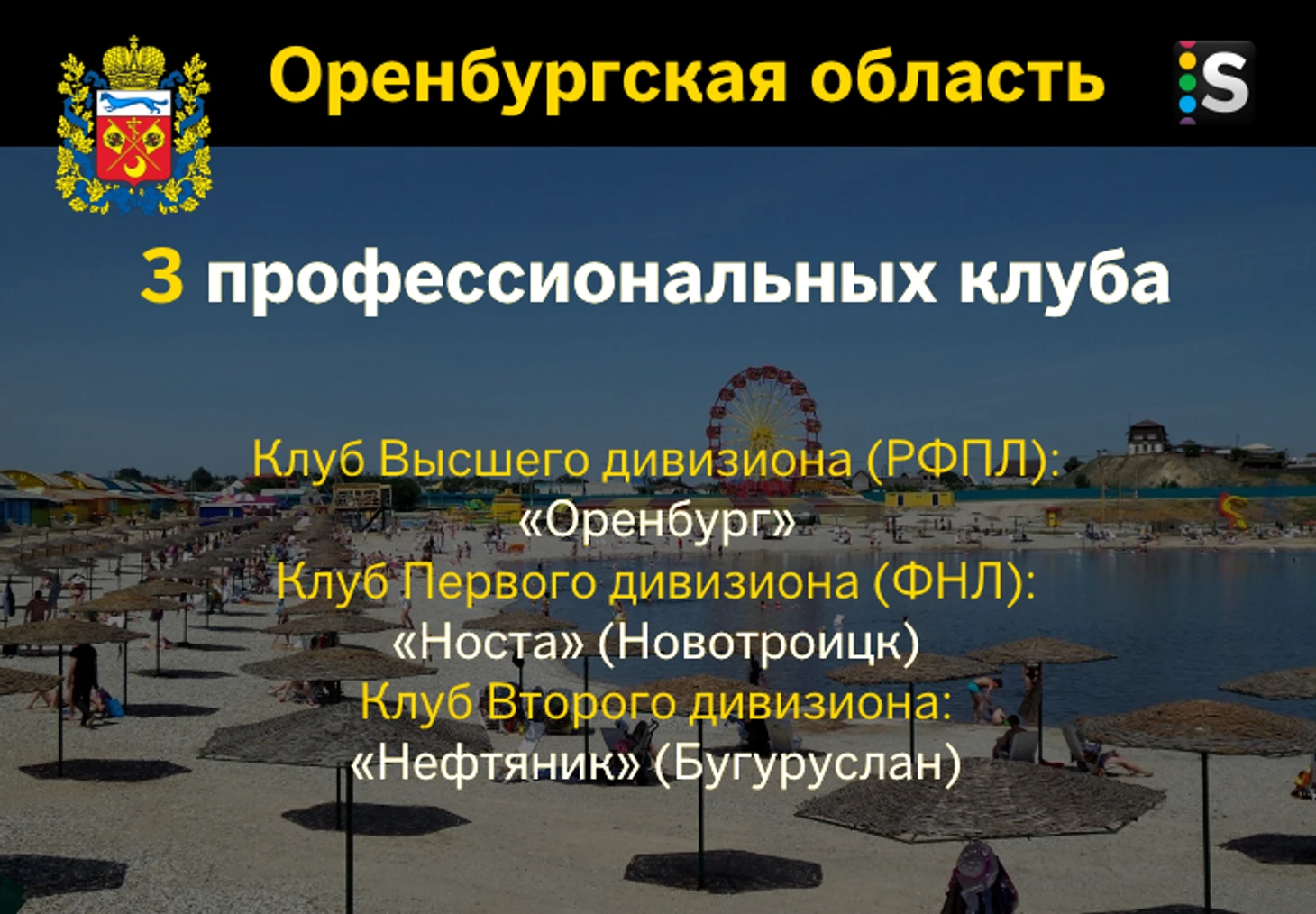 Оренбургская область

S

3 профессиональных клуба

Клуб Высшего дивизиона (РФПЛ):
«Оренбург»
Клуб Первого дивизиона (ФНЛ):
«Носта» (Новотроицк)
Клуб Второго дивизиона:
«Нефтяник» (Бугуруслан)